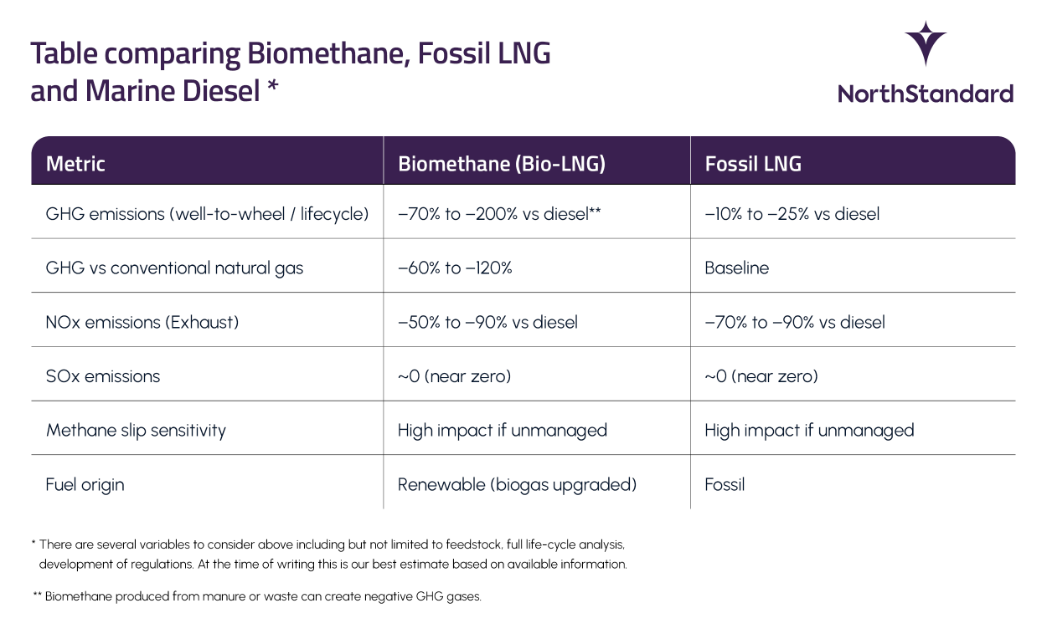 Table comparing Biomethane, Fossil LNG and Marine Diesel *

NorthStandard

| Metric | Biomethane (Bio-LNG) | Fossil LNG |
|---|---|---|
| GHG emissions (well-to-wheel / lifecycle) | −70% to −200% vs diesel** | −10% to −25% vs diesel |
| GHG vs conventional natural gas | −60% to −120% | Baseline |
| NOx emissions (Exhaust) | −50% to −90% vs diesel | −70% to −90% vs diesel |
| SOx emissions | ~0 (near zero) | ~0 (near zero) |
| Methane slip sensitivity | High impact if unmanaged | High impact if unmanaged |
| Fuel origin | Renewable (biogas upgraded) | Fossil |

* There are several variables to consider above including but not limited to feedstock, full life-cycle analysis, development of regulations. At the time of writing this is our best estimate based on available information.

** Biomethane produced from manure or waste can create negative GHG gases.